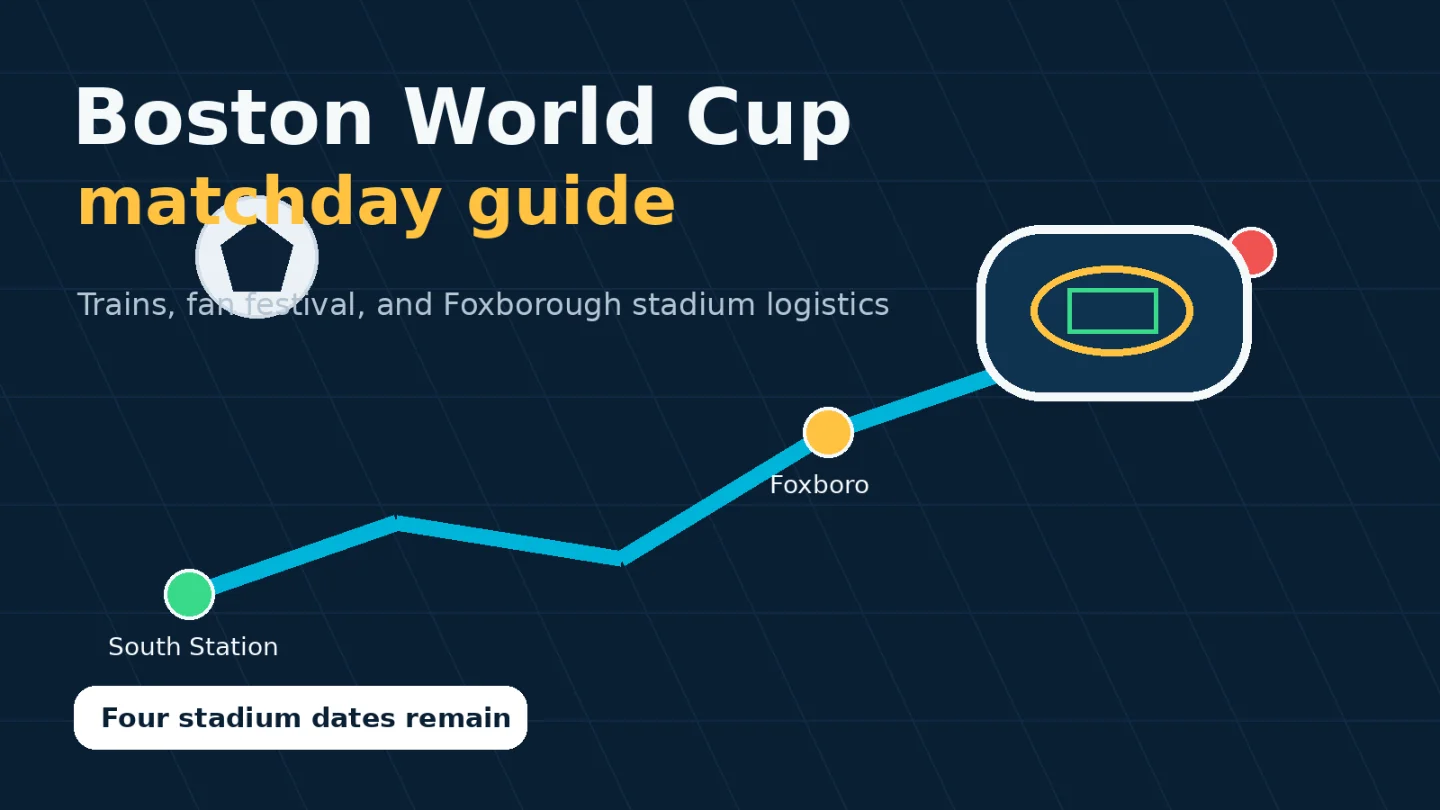 Boston World Cup
matchday guide

Trains, fan festival, and Foxborough stadium logistics

Foxboro

South Station

Four stadium dates remain